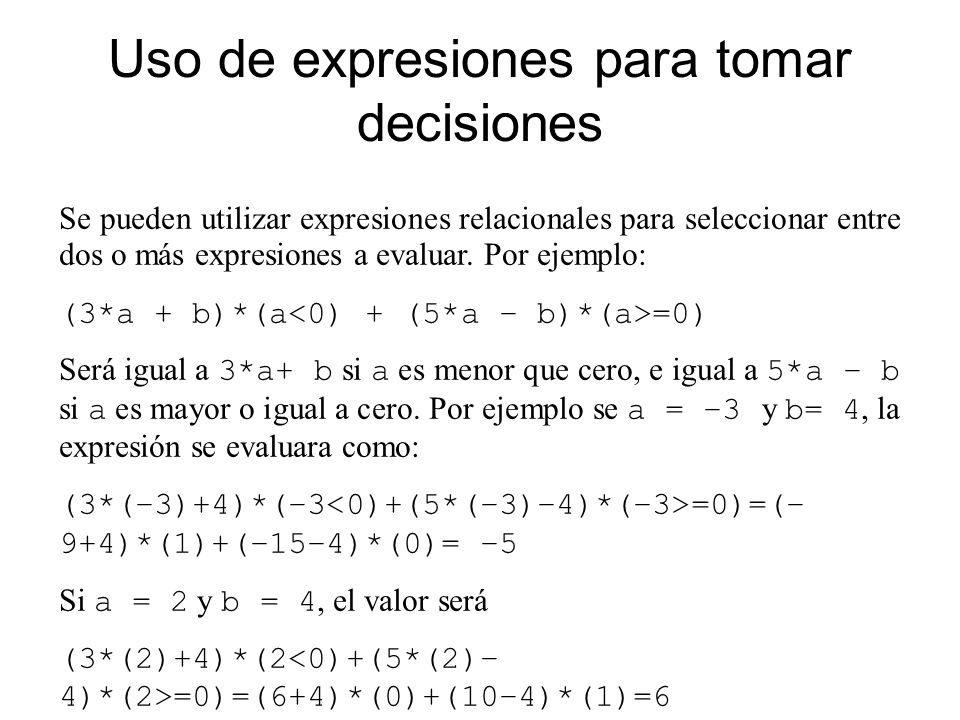 Uso de expresiones para tomar decisiones

Se pueden utilizar expresiones relacionales para seleccionar entre dos o más expresiones a evaluar. Por ejemplo:

(3*a + b)*(a<0) + (5*a – b)*(a>=0)

Será igual a 3*a+ b si a es menor que cero, e igual a 5*a – b si a es mayor o igual a cero. Por ejemplo se a = –3 y b= 4, la expresión se evaluara como:

(3*(–3)+4)*(–3<0)+(5*(–3)–4)*(–3>=0)=(–9+4)*(1)+(–15–4)*(0)= –5

Si a = 2 y b = 4, el valor será

(3*(2)+4)*(2<0)+(5*(2)–4)*(2>=0)=(6+4)*(0)+(10–4)*(1)=6